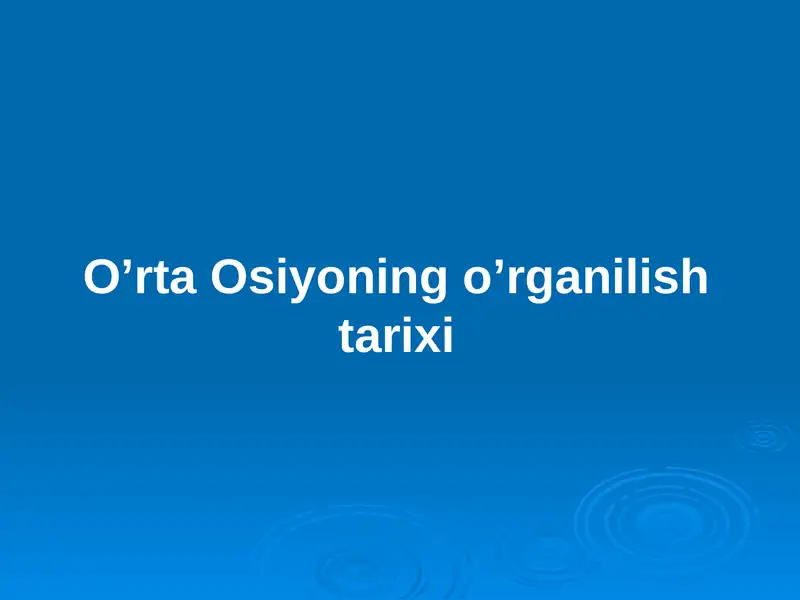 O’rta Osiyoning o’rganilish tarixi